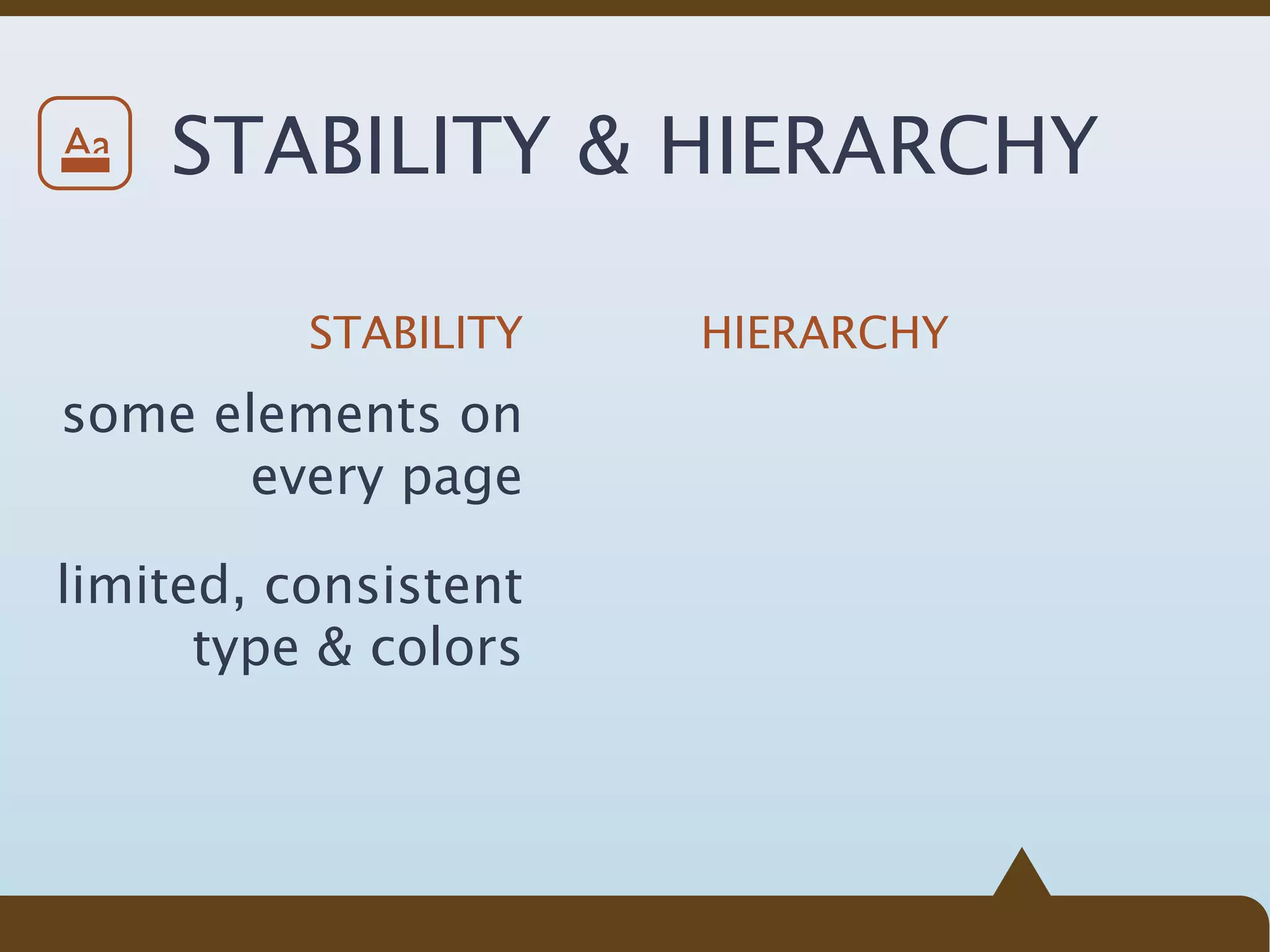 Aa

STABILITY & HIERARCHY

STABILITY

some elements on every page

limited, consistent type & colors

HIERARCHY